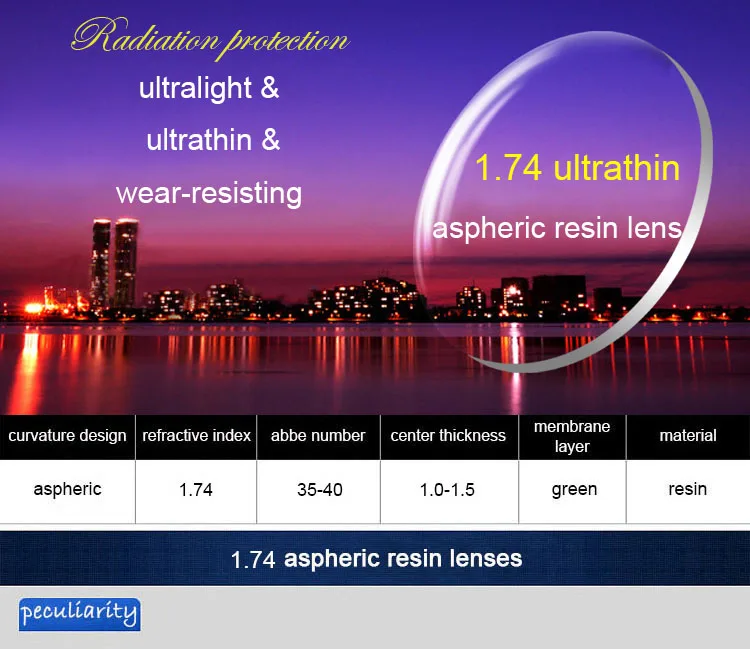 Radiation protection

ultralight &

ultrathin &

wear-resisting

1.74 ultrathin

aspheric resin lens

| curvature design | refractive index | abbe number | center thickness | membrane layer | material |
|---|---|---|---|---|---|
| aspheric | 1.74 | 35-40 | 1.0-1.5 | green | resin |

1.74 aspheric resin lenses

peculiarity